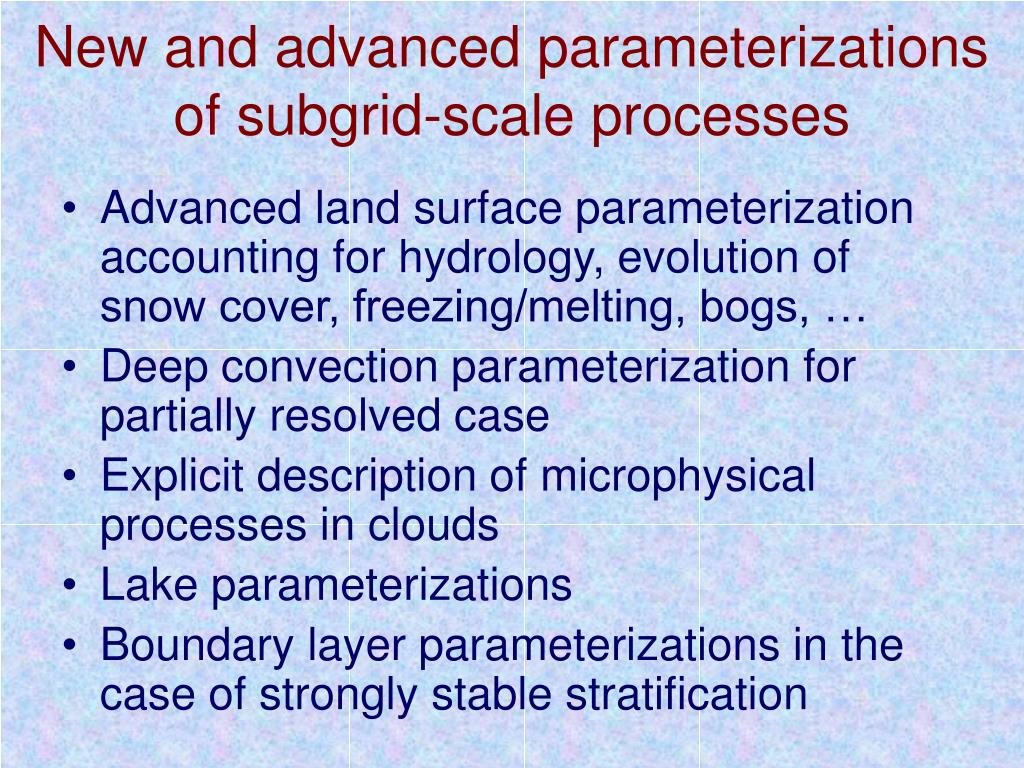 New and advanced parameterizations of subgrid-scale processes

• Advanced land surface parameterization accounting for hydrology, evolution of snow cover, freezing/melting, bogs, …
• Deep convection parameterization for partially resolved case
• Explicit description of microphysical processes in clouds
• Lake parameterizations
• Boundary layer parameterizations in the case of strongly stable stratification